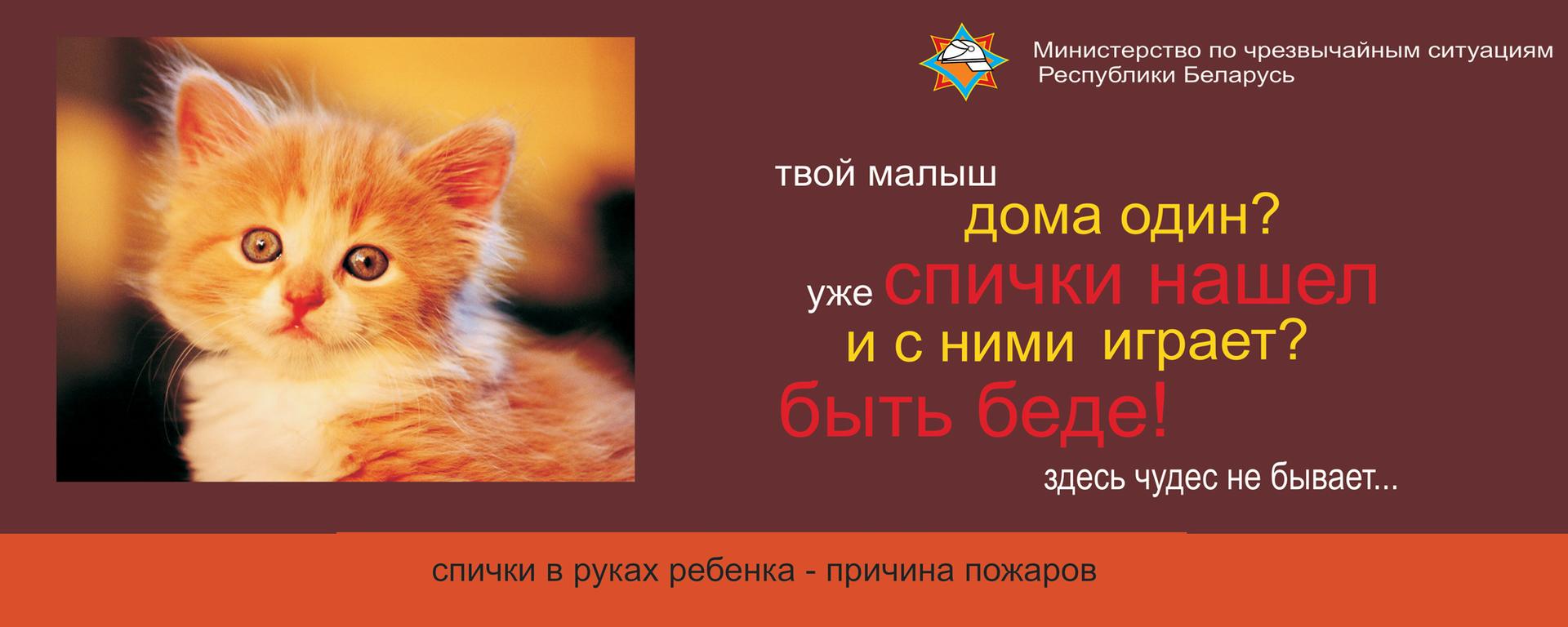 Министерство по чрезвычайным ситуациям Республики Беларусь

твой малыш
дома один?
уже спички нашел
и с ними играет?
быть беде!
здесь чудес не бывает...

спички в руках ребенка - причина пожаров